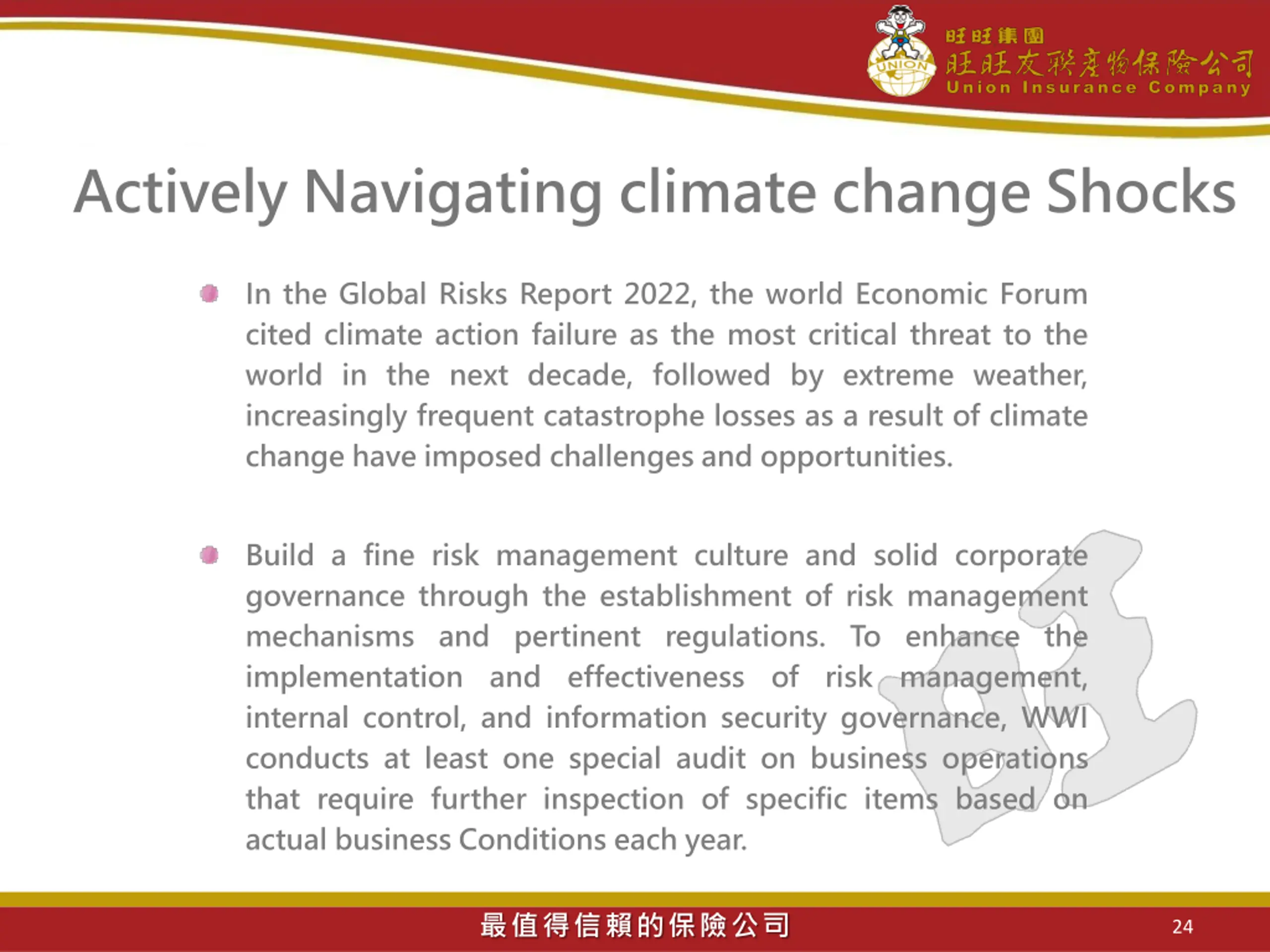 UNION

旺旺集團
旺旺友聯產物保險公司
Union Insurance Company

Actively Navigating climate change Shocks

In the Global Risks Report 2022, the world Economic Forum cited climate action failure as the most critical threat to the world in the next decade, followed by extreme weather, increasingly frequent catastrophe losses as a result of climate change have imposed challenges and opportunities.

Build a fine risk management culture and solid corporate governance through the establishment of risk management mechanisms and pertinent regulations. To enhance the implementation and effectiveness of risk management, internal control, and information security governance, WWI conducts at least one special audit on business operations that require further inspection of specific items based on actual business Conditions each year.

旺

最值得信賴的保險公司

24